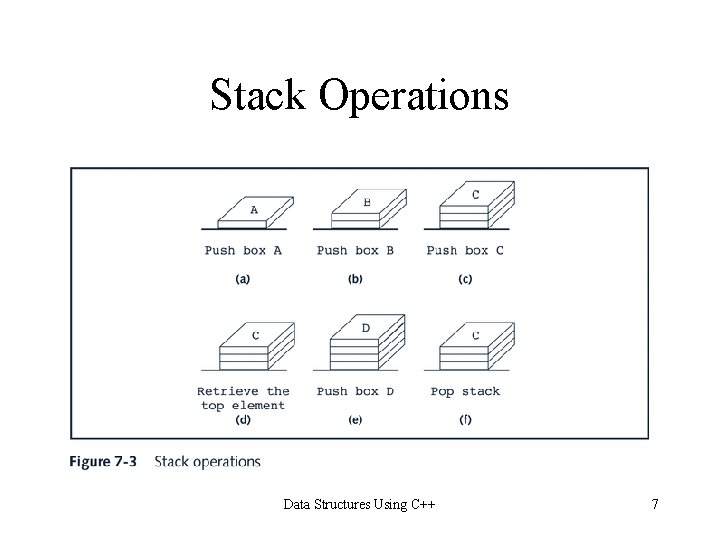 Stack Operations

A

Push box A

(a)

B

Push box B

(b)

C

Push box C

(c)

C

Retrieve the top element

(d)

D

Push box D

(e)

C

Pop stack

(f)

Figure 7-3 Stack operations

Data Structures Using C++

7